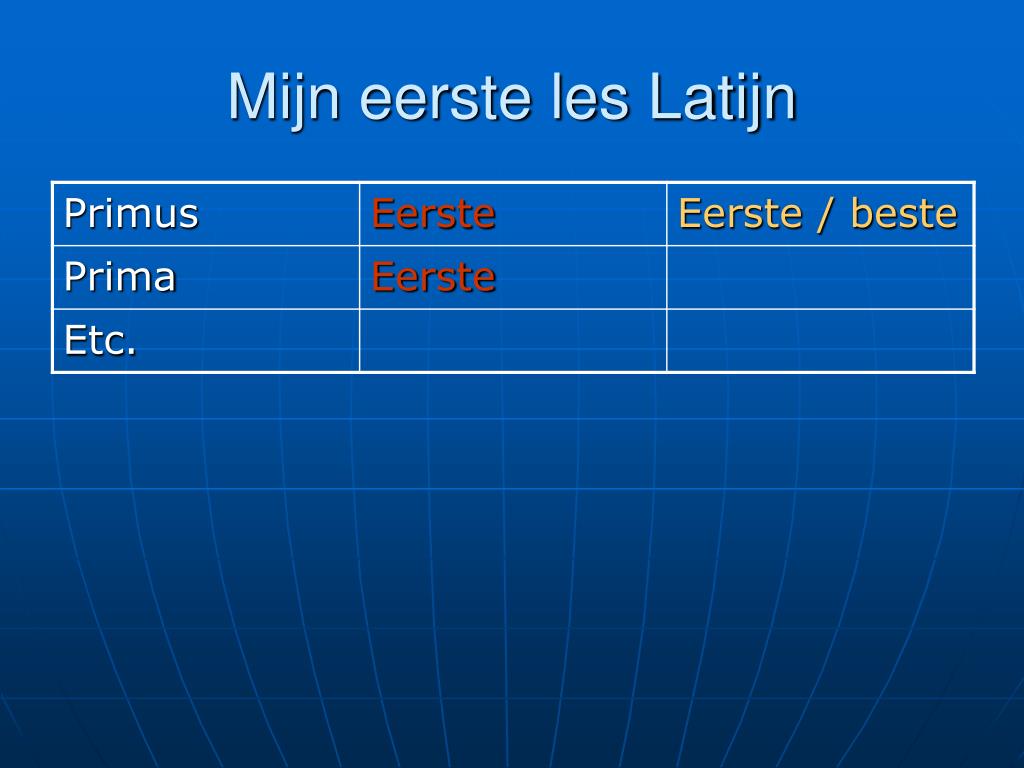 Mijn eerste les Latijn

| Primus | Eerste | Eerste / beste |
|---|---|---|
| Prima | Eerste | |
| Etc. | | |